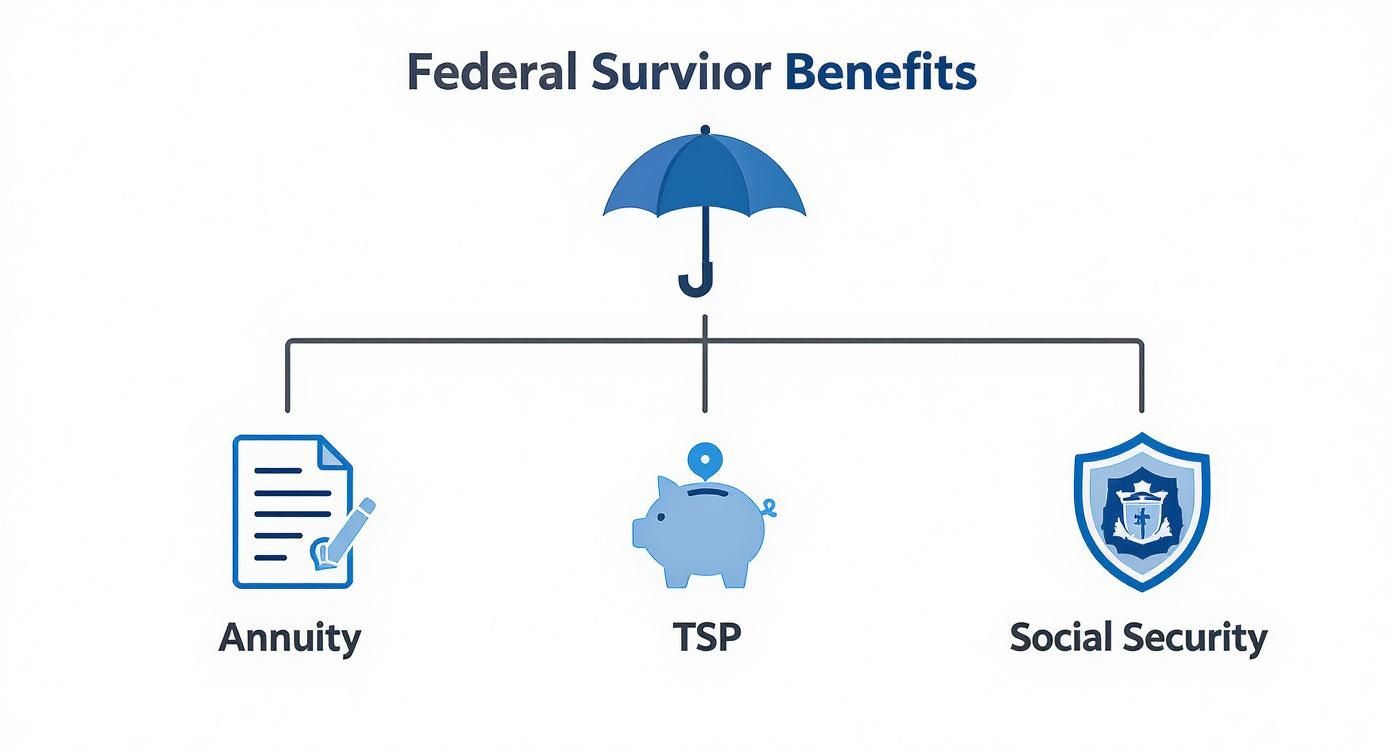 Federal Surviior Benefits

Annuity

TSP

Social Security